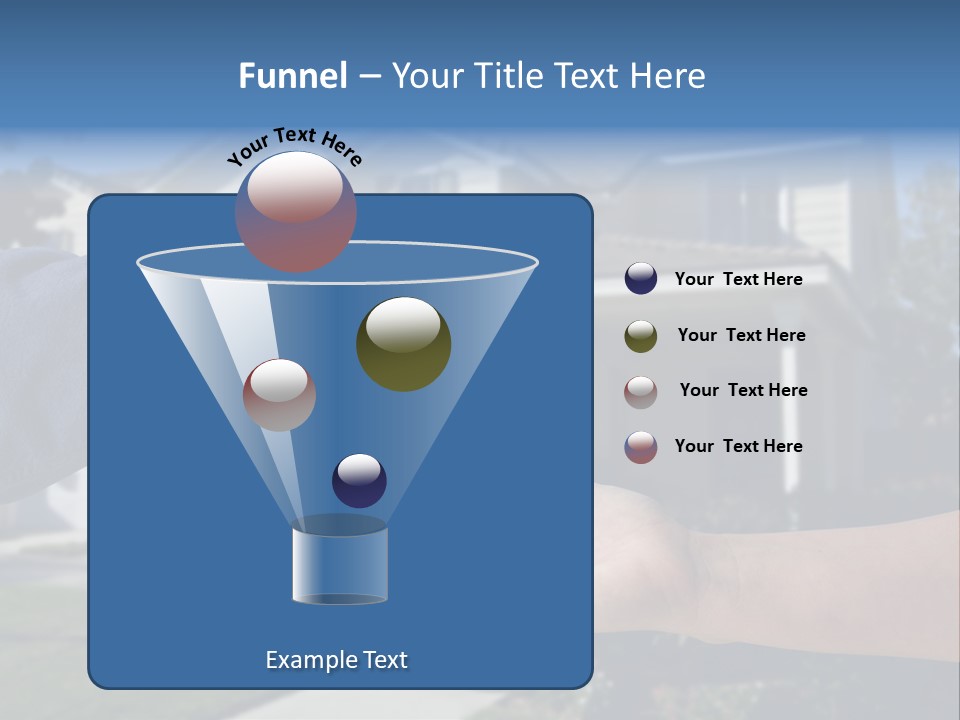 Funnel – Your Title Text Here

Your Text Here

Your Text Here

Your Text Here

Your Text Here

Your Text Here

Example Text